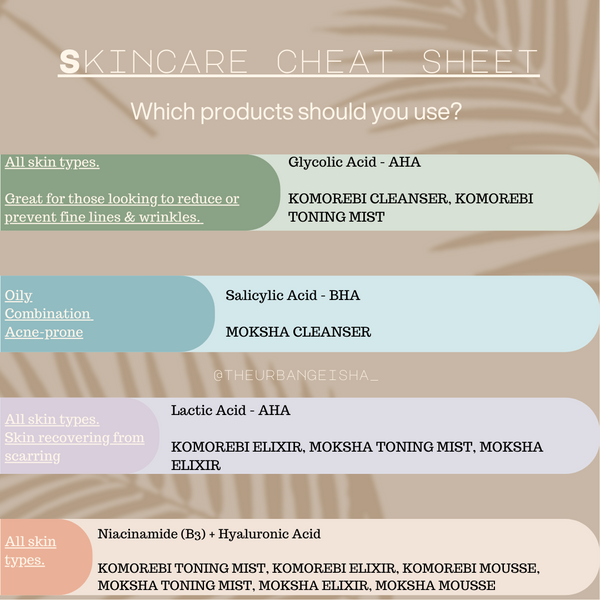 SKINCARE CHEAT SHEET

Which products should you use?

All skin types.

Great for those looking to reduce or prevent fine lines & wrinkles.

Glycolic Acid - AHA

KOMOREBI CLEANSER, KOMOREBI TONING MIST

Oily
Combination
Acne-prone

Salicylic Acid - BHA

MOKSHA CLEANSER

@THEURBANGEISHA_

All skin types.
Skin recovering from scarring

Lactic Acid - AHA

KOMOREBI ELIXIR, MOKSHA TONING MIST, MOKSHA ELIXIR

All skin types.

Niacinamide (B3) + Hyaluronic Acid

KOMOREBI TONING MIST, KOMOREBI ELIXIR, KOMOREBI MOUSSE, MOKSHA TONING MIST, MOKSHA ELIXIR, MOKSHA MOUSSE